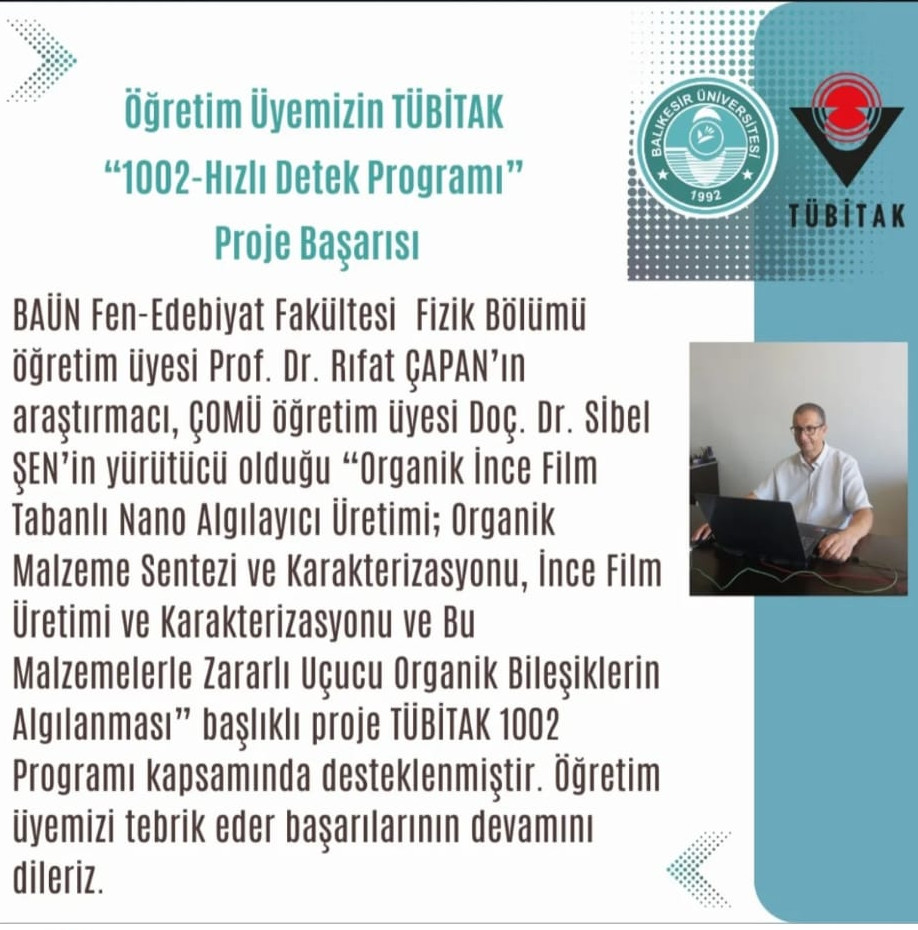 Öğretim Üyemizin TÜBİTAK
"1002-Hızlı Detek Programı"
Proje Başarısı

BALIKESİR ÜNİVERSİTESİ
1992

TÜBİTAK

BAÜN Fen-Edebiyat Fakültesi Fizik Bölümü öğretim üyesi Prof. Dr. Rıfat ÇAPAN'ın araştırmacı, ÇOMÜ öğretim üyesi Doç. Dr. Sibel ŞEN'in yürütücü olduğu "Organik İnce Film Tabanlı Nano Algılayıcı Üretimi; Organik Malzeme Sentezi ve Karakterizasyonu, İnce Film Üretimi ve Karakterizasyonu ve Bu Malzemelerle Zararlı Uçucu Organik Bileşiklerin Algılanması" başlıklı proje TÜBİTAK 1002 Programı kapsamında desteklenmiştir. Öğretim üyemizi tebrik eder başarılarının devamını dileriz.